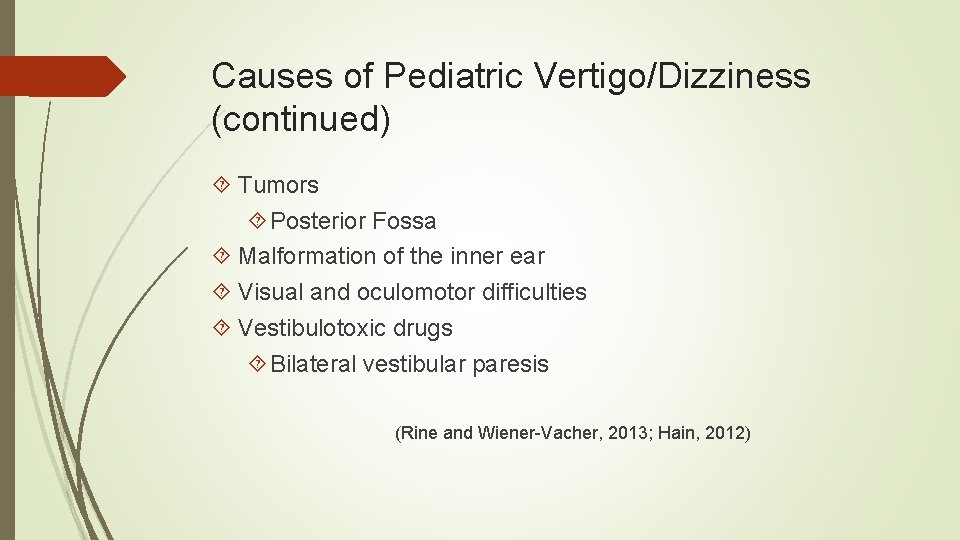 Causes of Pediatric Vertigo/Dizziness (continued)

Tumors

Posterior Fossa

Malformation of the inner ear

Visual and oculomotor difficulties

Vestibulotoxic drugs

Bilateral vestibular paresis

(Rine and Wiener-Vacher, 2013; Hain, 2012)